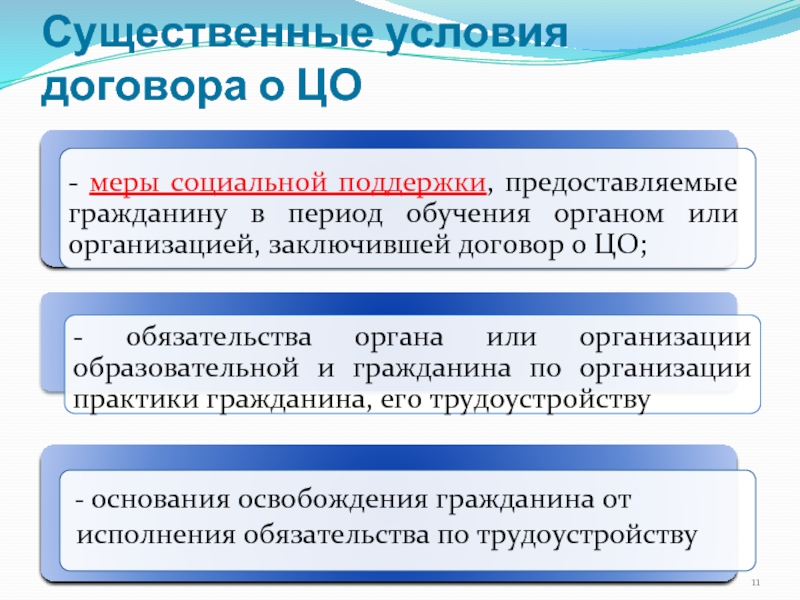 Существенные условия договора о ЦО

- меры социальной поддержки, предоставляемые гражданину в период обучения органом или организацией, заключившей договор о ЦО;

- обязательства органа или организации образовательной и гражданина по организации практики гражданина, его трудоустройству

- основания освобождения гражданина от исполнения обязательства по трудоустройству

11